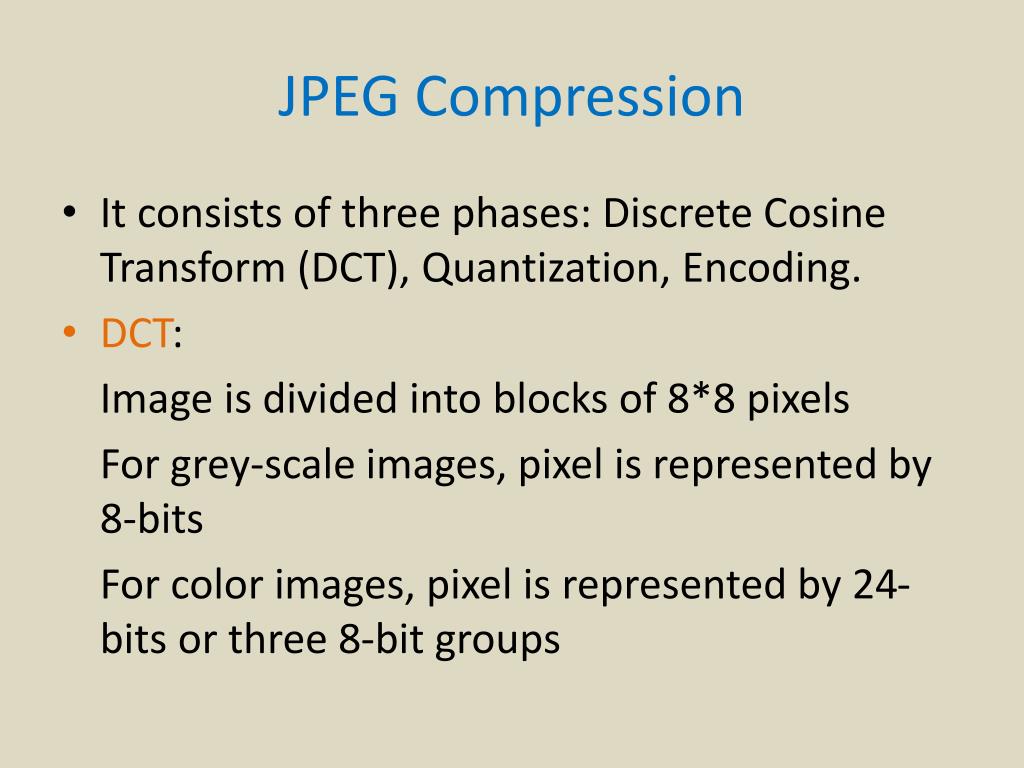 JPEG Compression

• It consists of three phases: Discrete Cosine Transform (DCT), Quantization, Encoding.

• DCT:

Image is divided into blocks of 8*8 pixels

For grey-scale images, pixel is represented by 8-bits

For color images, pixel is represented by 24-bits or three 8-bit groups